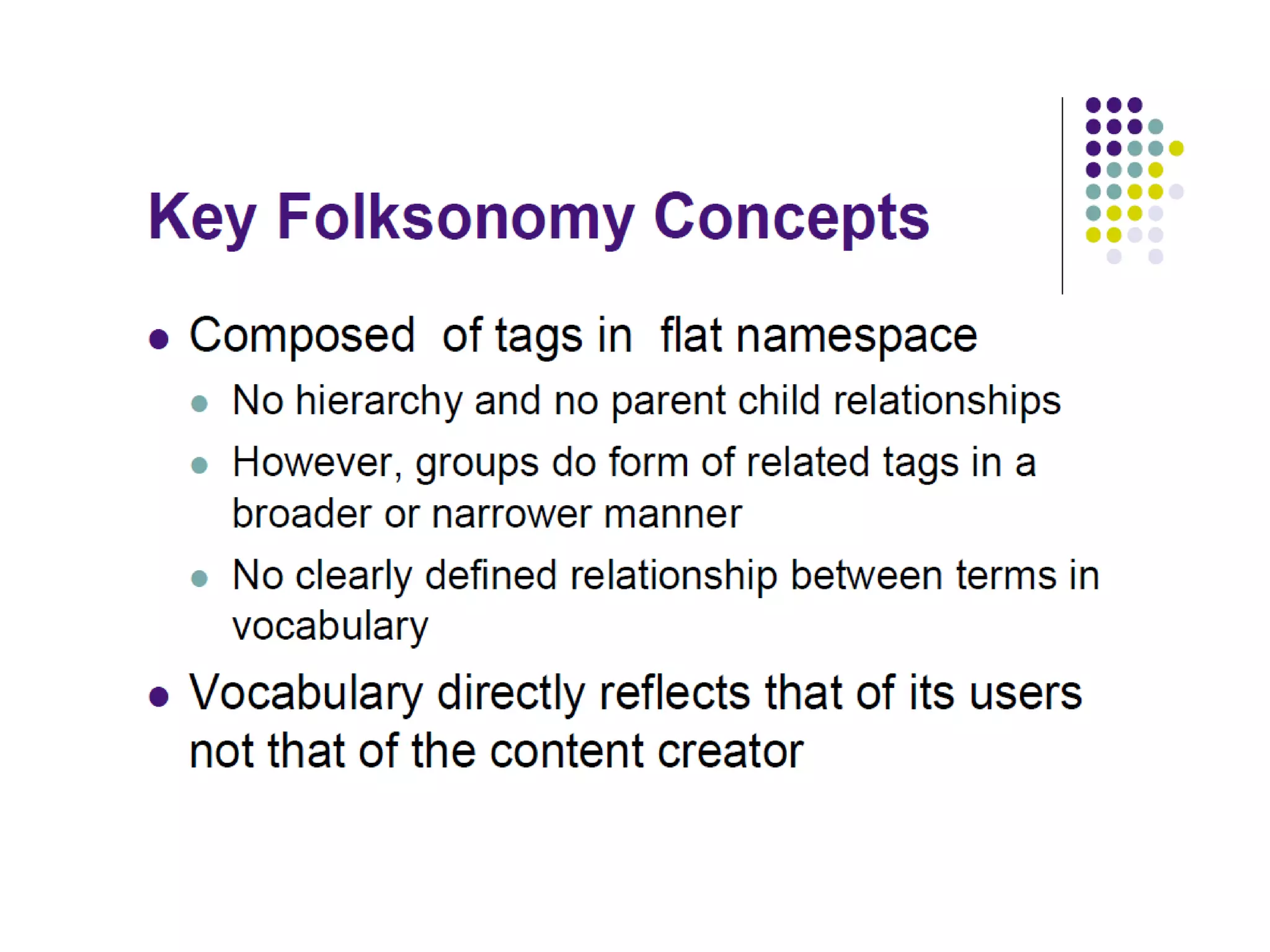 Key Folksonomy Concepts

- Composed of tags in flat namespace
  - No hierarchy and no parent child relationships
  - However, groups do form of related tags in a broader or narrower manner
  - No clearly defined relationship between terms in vocabulary
- Vocabulary directly reflects that of its users not that of the content creator